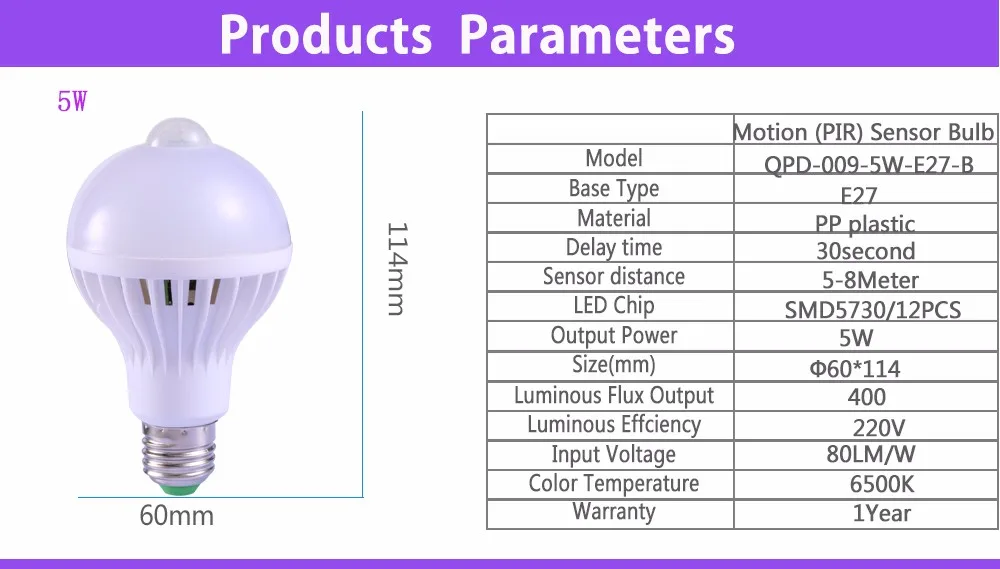 Products Parameters

5W

114mm

60mm

| | Motion (PIR) Sensor Bulb |
|---|---|
| Model | QPD-009-5W-E27-B |
| Base Type | E27 |
| Material | PP plastic |
| Delay time | 30second |
| Sensor distance | 5-8Meter |
| LED Chip | SMD5730/12PCS |
| Output Power | 5W |
| Size(mm) | Φ60*114 |
| Luminous Flux Output | 400 |
| Luminous Effciency | 220V |
| Input Voltage | 80LM/W |
| Color Temperature | 6500K |
| Warranty | 1Year |